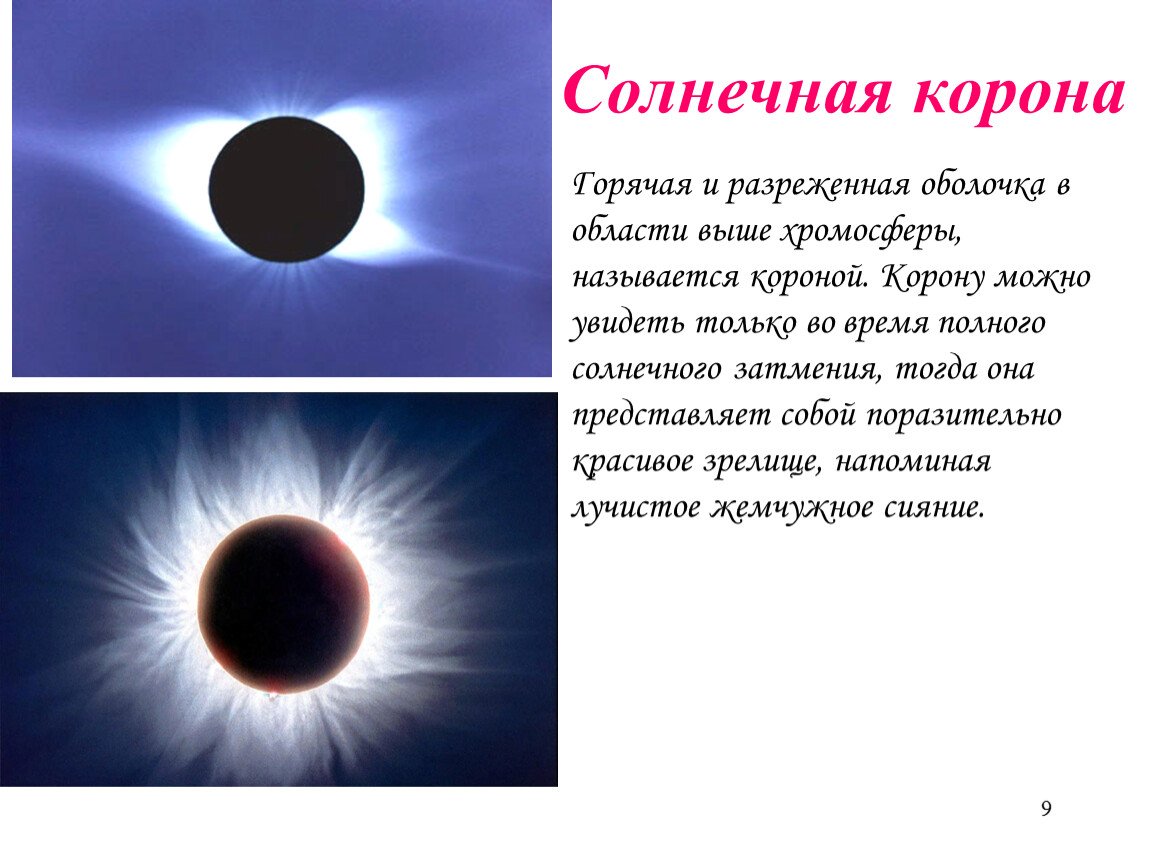 Солнечная корона

Горячая и разреженная оболочка в области выше хромосферы, называется короной. Корону можно увидеть только во время полного солнечного затмения, тогда она представляет собой поразительно красивое зрелище, напоминая лучистое жемчужное сияние.

9